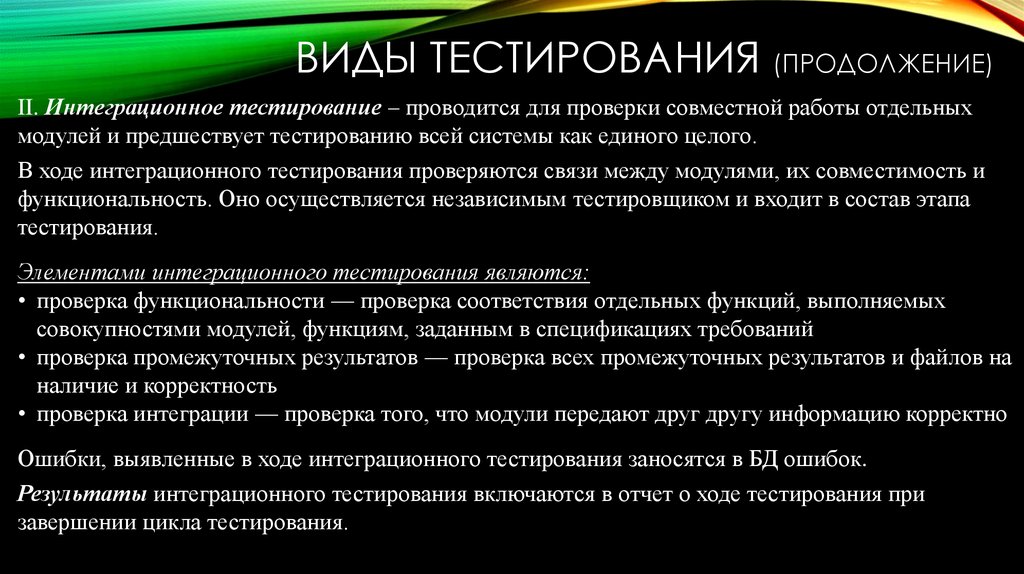 ВИДЫ ТЕСТИРОВАНИЯ (ПРОДОЛЖЕНИЕ)

II. Интеграционное тестирование – проводится для проверки совместной работы отдельных модулей и предшествует тестированию всей системы как единого целого.

В ходе интеграционного тестирования проверяются связи между модулями, их совместимость и функциональность. Оно осуществляется независимым тестировщиком и входит в состав этапа тестирования.

Элементами интеграционного тестирования являются:
• проверка функциональности — проверка соответствия отдельных функций, выполняемых совокупностями модулей, функциям, заданным в спецификациях требований
• проверка промежуточных результатов — проверка всех промежуточных результатов и файлов на наличие и корректность
• проверка интеграции — проверка того, что модули передают друг другу информацию корректно

Ошибки, выявленные в ходе интеграционного тестирования заносятся в БД ошибок.

Результаты интеграционного тестирования включаются в отчет о ходе тестирования при завершении цикла тестирования.